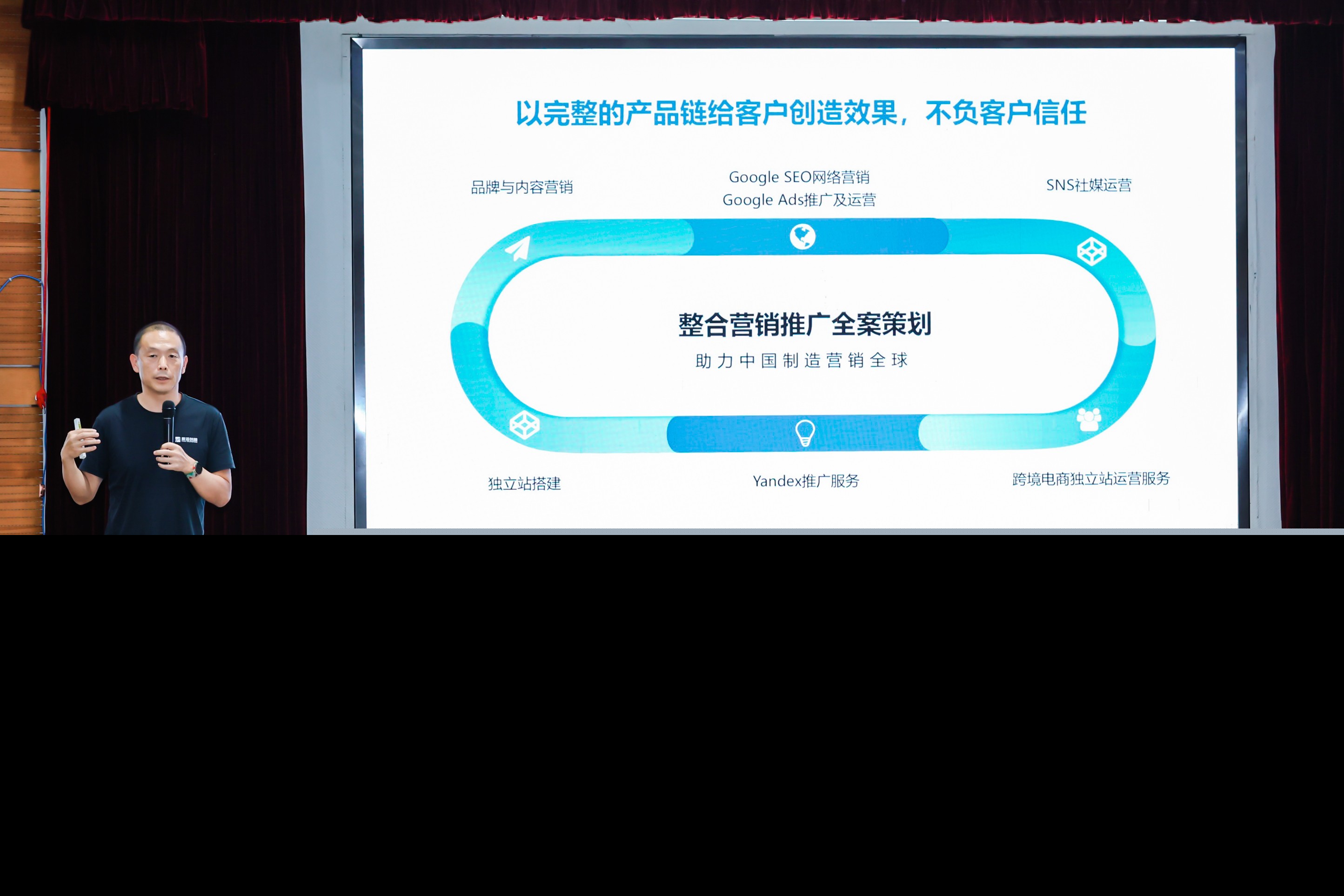 以完整的产品链给客户创造效果，不负客户信任

品牌与内容营销

Google SEO网络营销
Google Ads推广及运营

SNS社媒运营

整合营销推广全案策划

助力中国制造营销全球

独立站搭建

Yandex推广服务

跨境电商独立站运营服务